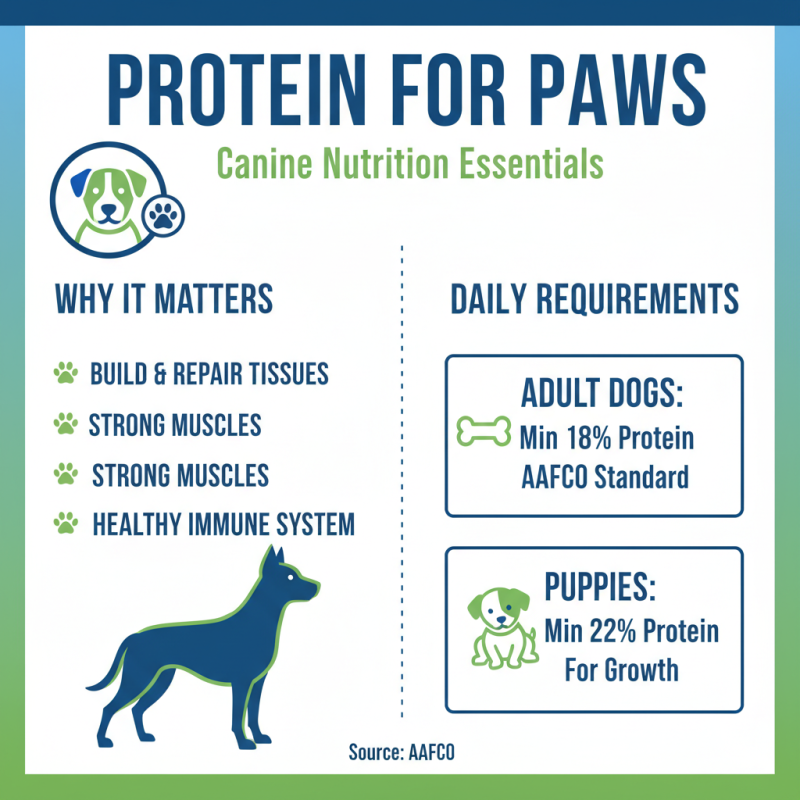 PROTEIN FOR PAWS

Canine Nutrition Essentials

WHY IT MATTERS

BUILD & REPAIR TISSUES

STRONG MUSCLES

STRONG MUSCLES

HEALTHY IMMUNE SYSTEM

DAILY REQUIREMENTS

ADULT DOGS:
Min 18% Protein
AAFCO Standard

PUPPIES:
Min 22% Protein
For Growth

Source: AAFCO